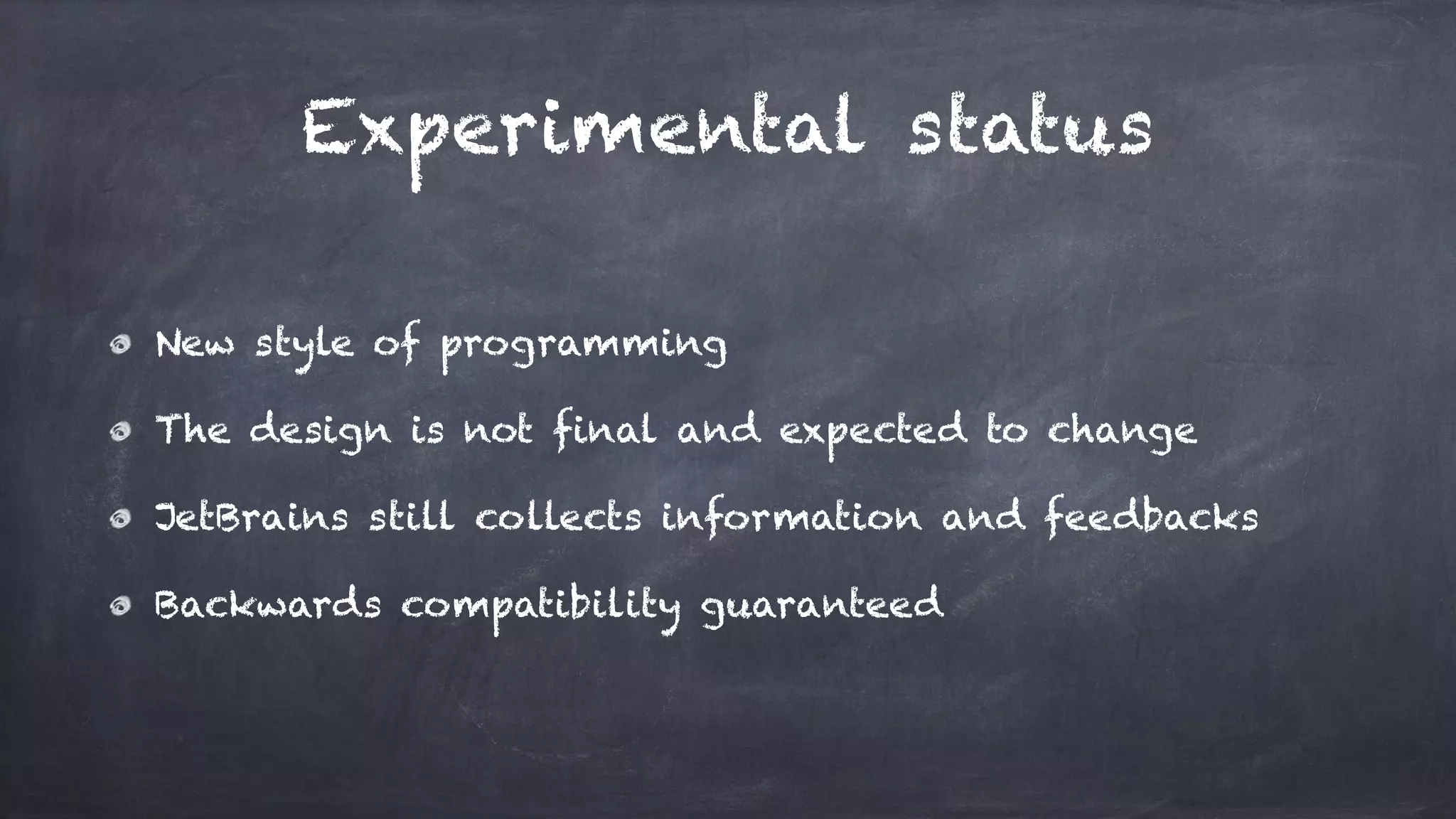 Experimental status

New style of programming

The design is not final and expected to change

JetBrains still collects information and feedbacks

Backwards compatibility guaranteed